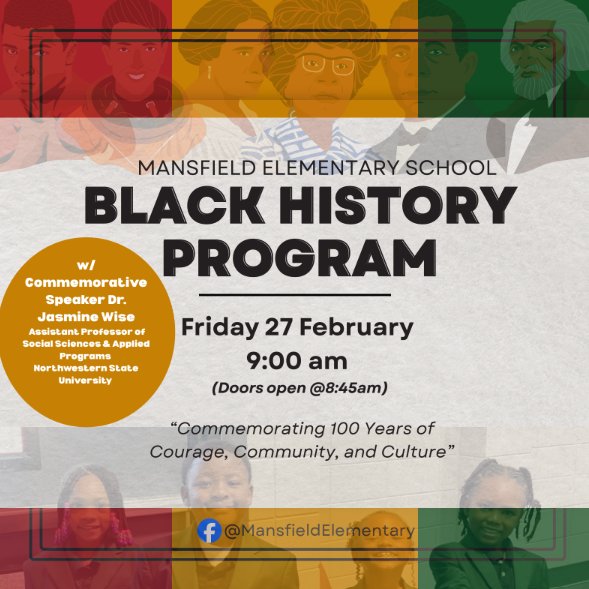 MANSFIELD ELEMENTARY SCHOOL
BLACK HISTORY PROGRAM

w/ Commemorative Speaker Dr. Jasmine Wise
Assistant Professor of Social Sciences & Applied Programs
Northwestern State University

Friday 27 February
9:00 am
(Doors open @8:45am)

“Commemorating 100 Years of Courage, Community, and Culture”

@MansfieldElementary